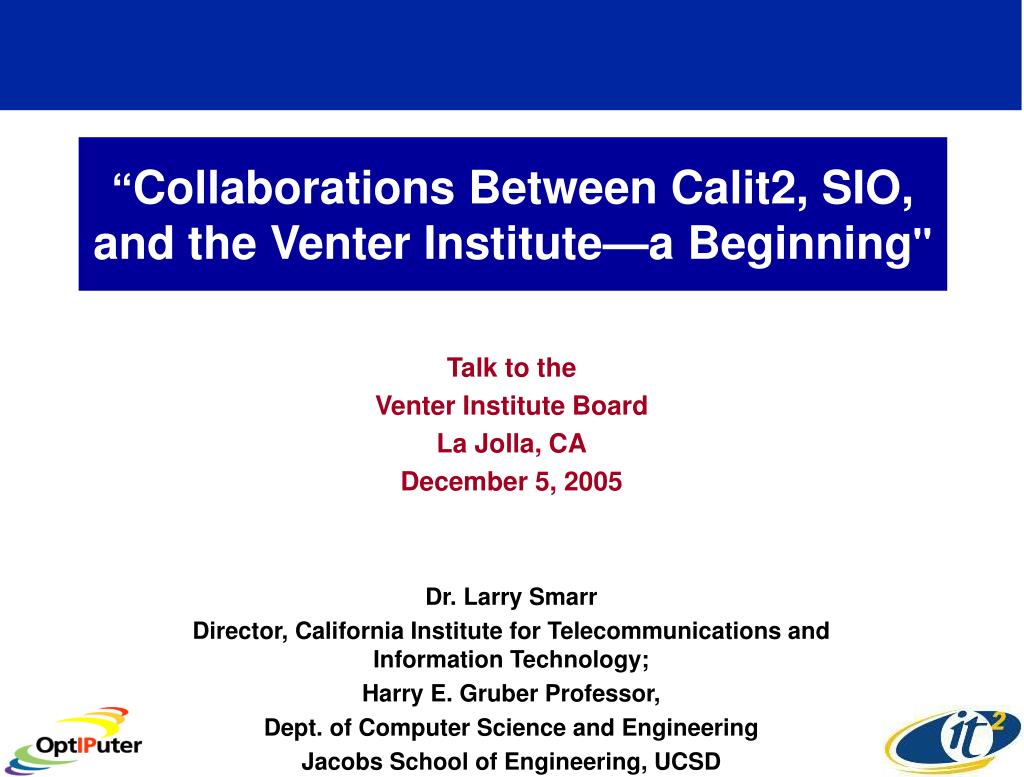 “Collaborations Between Calit2, SIO, and the Venter Institute—a Beginning"

Talk to the
Venter Institute Board
La Jolla, CA
December 5, 2005

Dr. Larry Smarr
Director, California Institute for Telecommunications and Information Technology;
Harry E. Gruber Professor,
Dept. of Computer Science and Engineering
Jacobs School of Engineering, UCSD

OptIPuter

it$^2$